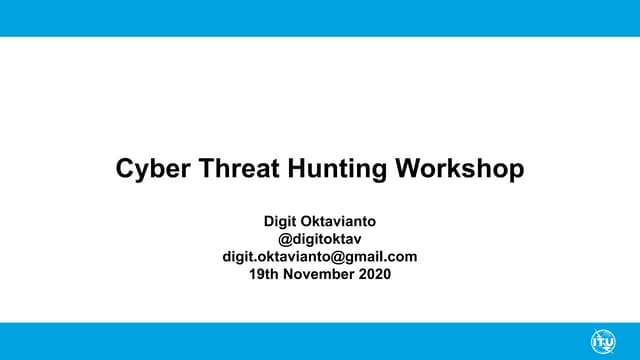 Cyber Threat Hunting Workshop

Digit Oktavianto
@digitoktav
digit.oktavianto@gmail.com
19th November 2020

ITU